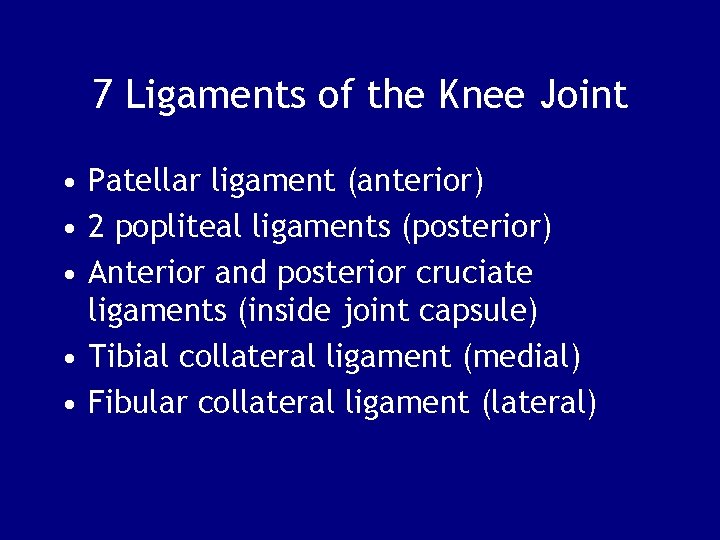 7 Ligaments of the Knee Joint

• Patellar ligament (anterior)
• 2 popliteal ligaments (posterior)
• Anterior and posterior cruciate ligaments (inside joint capsule)
• Tibial collateral ligament (medial)
• Fibular collateral ligament (lateral)